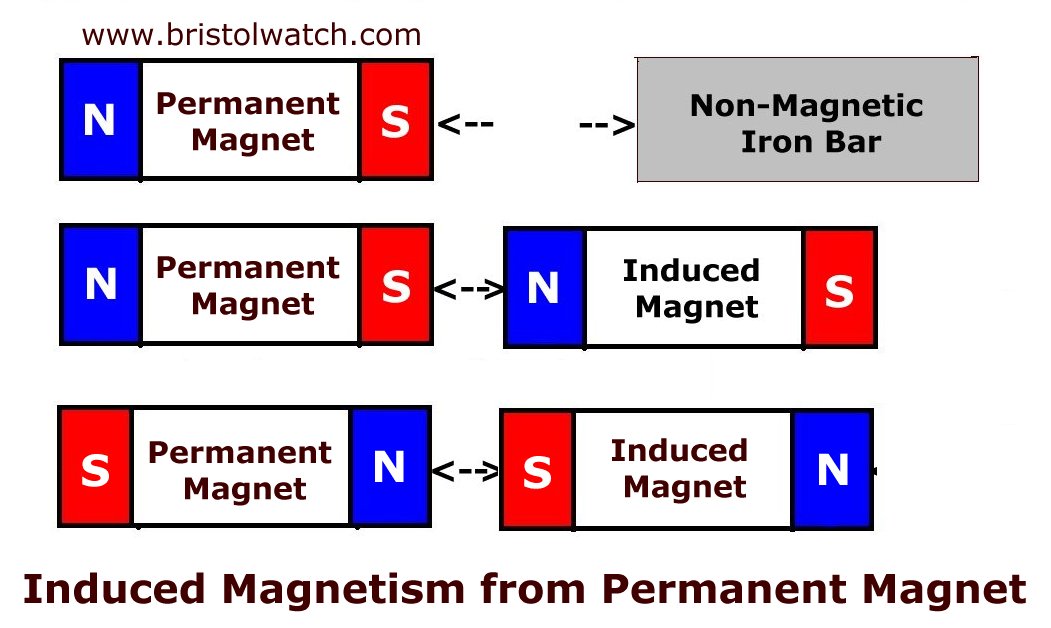 www.bristolwatch.com

N Permanent Magnet S <-- --> Non-Magnetic Iron Bar

N Permanent Magnet S <--> N Induced Magnet S

S Permanent Magnet N <--> S Induced Magnet N

Induced Magnetism from Permanent Magnet